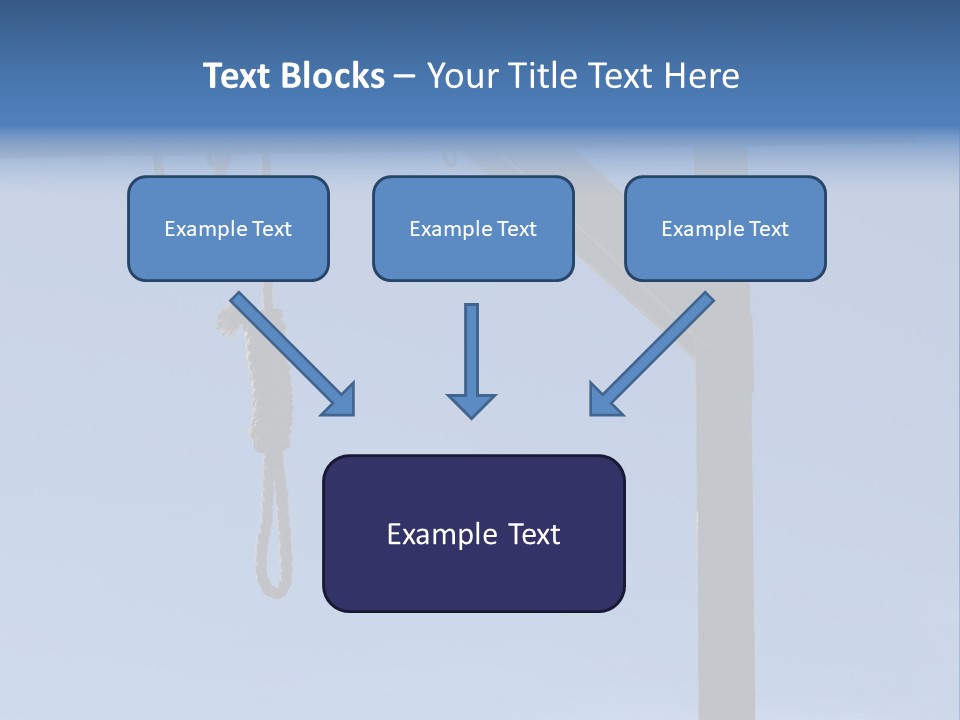 Text Blocks – Your Title Text Here

Example Text

Example Text

Example Text

Example Text